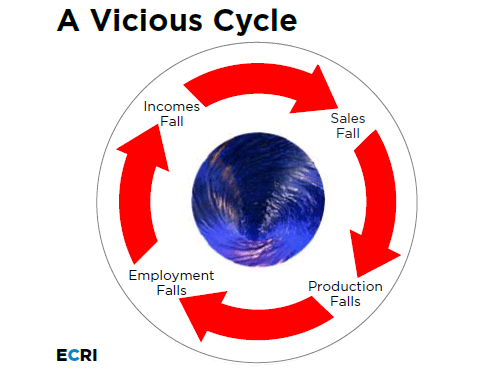 A Vicious Cycle

Incomes Fall

Sales Fall

Production Falls

Employment Falls

ECRI